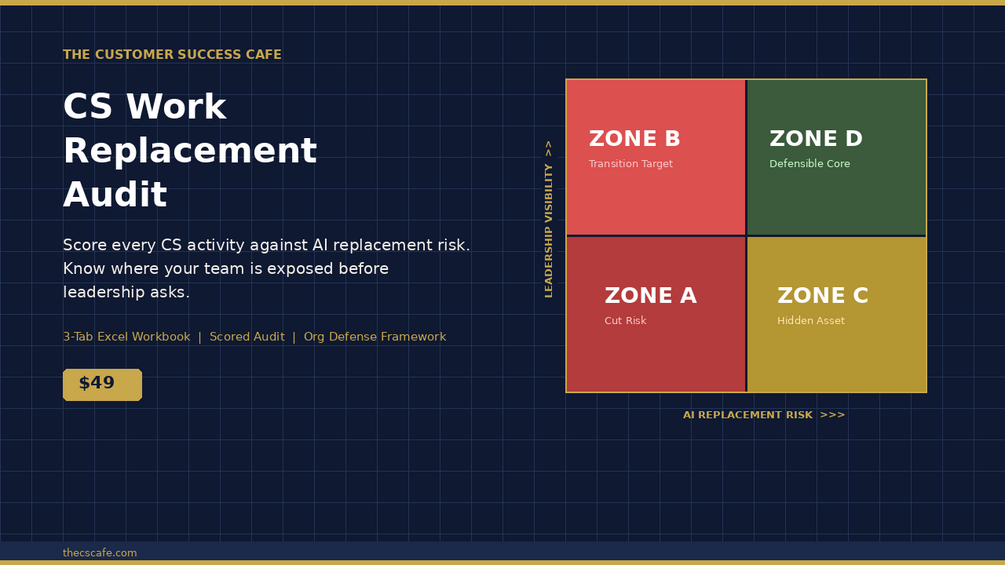 THE CUSTOMER SUCCESS CAFE

CS Work Replacement Audit

Score every CS activity against AI replacement risk. Know where your team is exposed before leadership asks.

3-Tab Excel Workbook | Scored Audit | Org Defense Framework

$49

LEADERSHIP VISIBILITY >>

ZONE B
Transition Target

ZONE D
Defensible Core

ZONE A
Cut Risk

ZONE C
Hidden Asset

AI REPLACEMENT RISK >>>

thecscafe.com